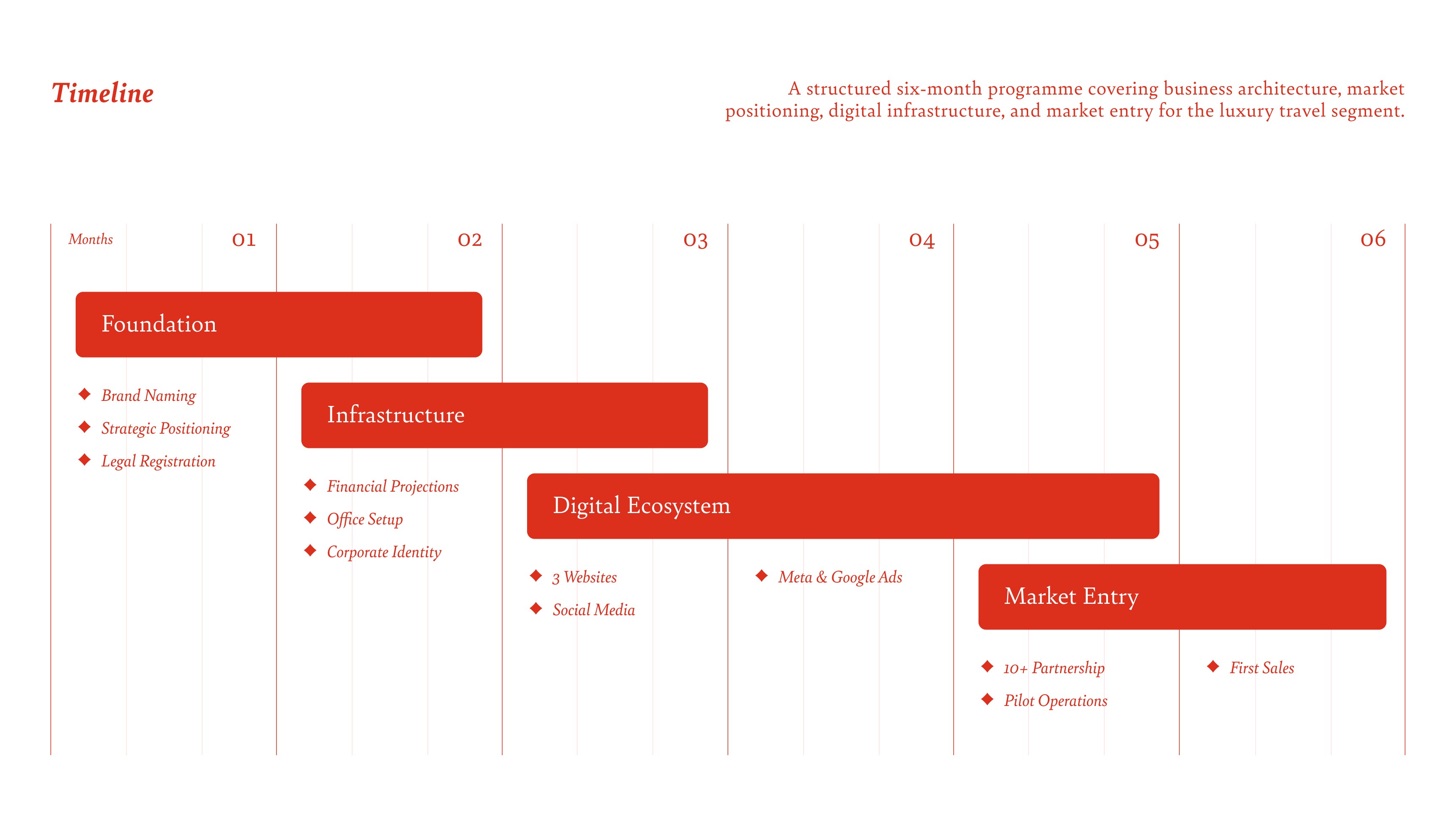 Timeline

A structured six-month programme covering business architecture, market positioning, digital infrastructure, and market entry for the luxury travel segment.

Months 01 02 03 04 05 06

Foundation

◆ Brand Naming
◆ Strategic Positioning
◆ Legal Registration

Infrastructure

◆ Financial Projections
◆ Office Setup
◆ Corporate Identity

Digital Ecosystem

◆ 3 Websites
◆ Social Media

◆ Meta & Google Ads

Market Entry

◆ 10+ Partnership
◆ Pilot Operations

◆ First Sales